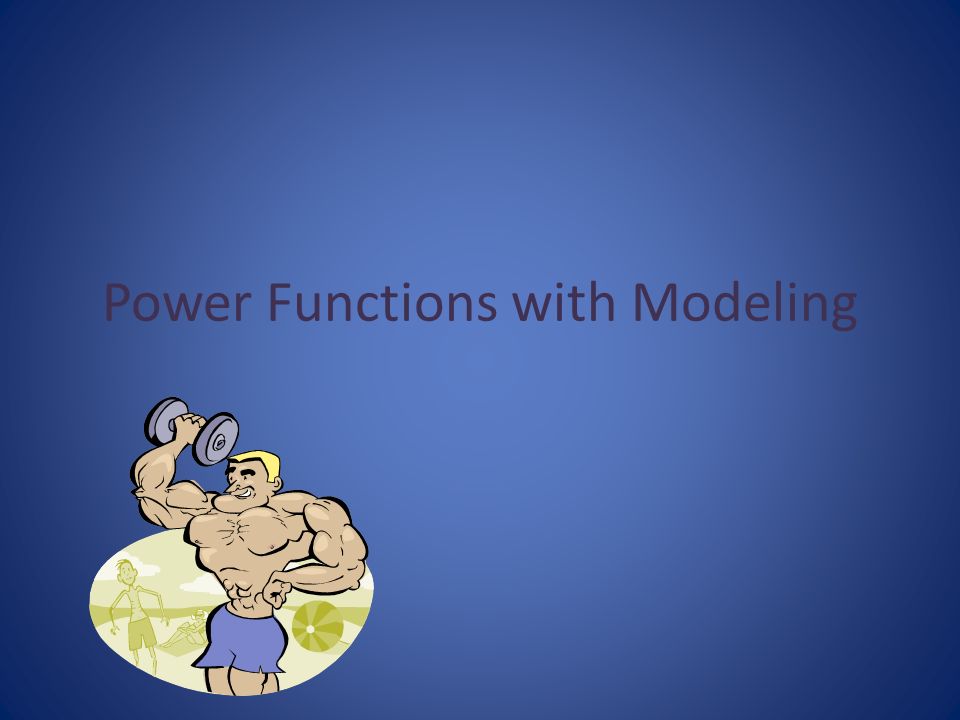 Power Functions with Modeling